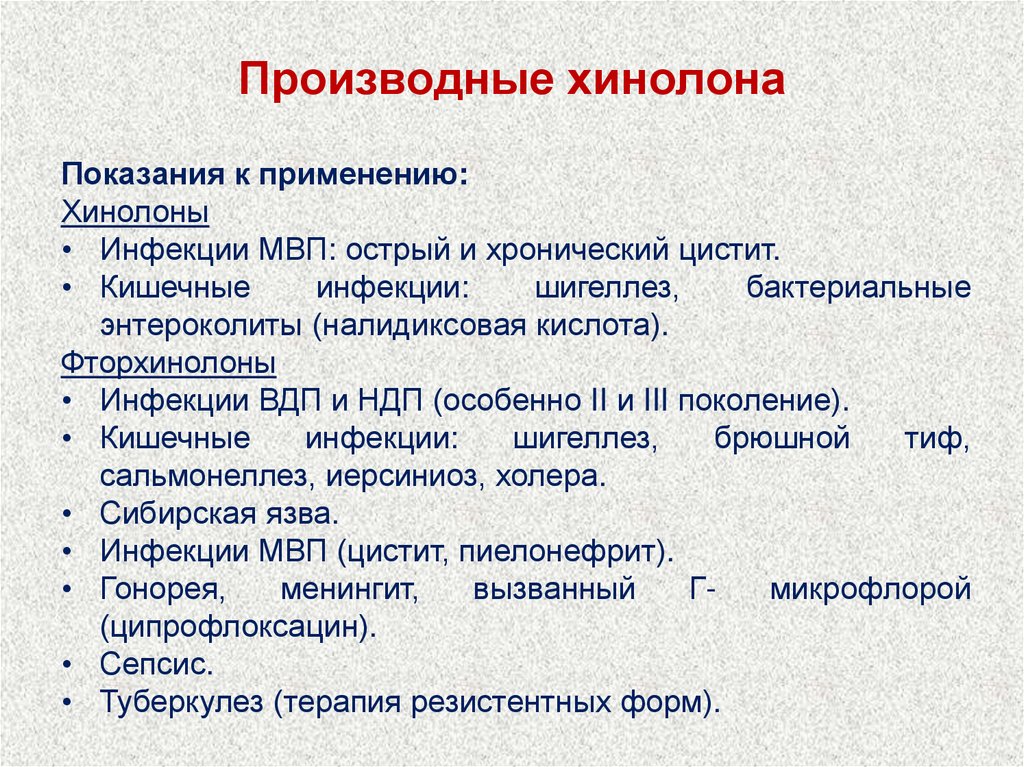 Производные хинолона

Показания к применению:
Хинолоны
• Инфекции МВП: острый и хронический цистит.
• Кишечные инфекции: шигеллез, бактериальные энтероколиты (налидиксовая кислота).
Фторхинолоны
• Инфекции ВДП и НДП (особенно II и III поколение).
• Кишечные инфекции: шигеллез, брюшной тиф, сальмонеллез, иерсиниоз, холера.
• Сибирская язва.
• Инфекции МВП (цистит, пиелонефрит).
• Гонорея, менингит, вызванный Г- микрофлорой (ципрофлоксацин).
• Сепсис.
• Туберкулез (терапия резистентных форм).